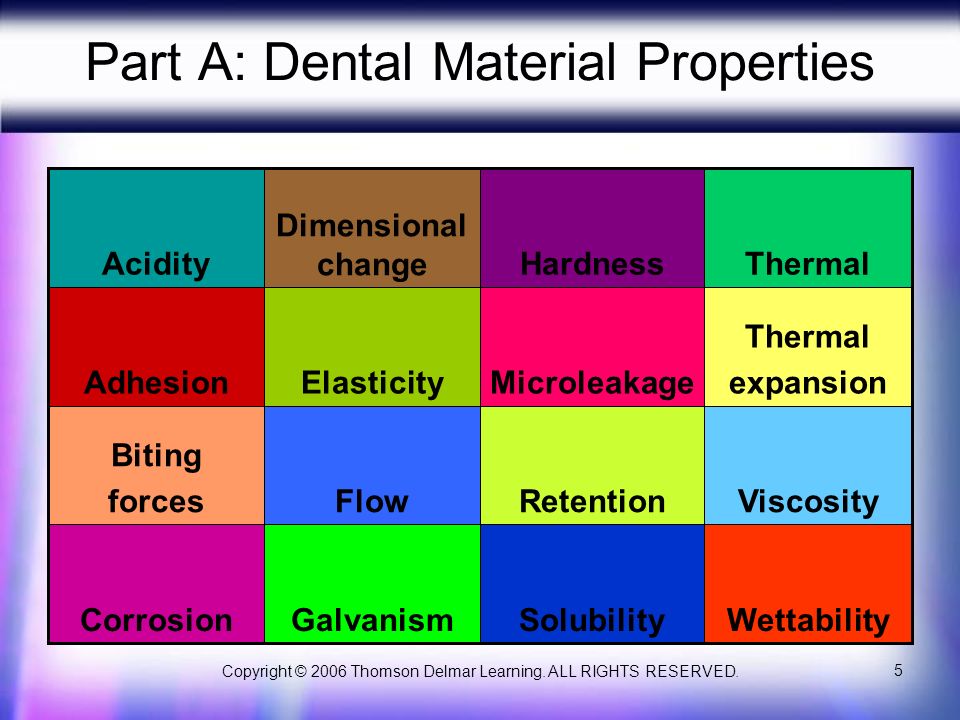 Part A: Dental Material Properties

| Acidity | Dimensional change | Hardness | Thermal |
|---|---|---|---|
| Adhesion | Elasticity | Microleakage | Thermal expansion |
| Biting forces | Flow | Retention | Viscosity |
| Corrosion | Galvanism | Solubility | Wettability |

Copyright © 2006 Thomson Delmar Learning. ALL RIGHTS RESERVED.

5